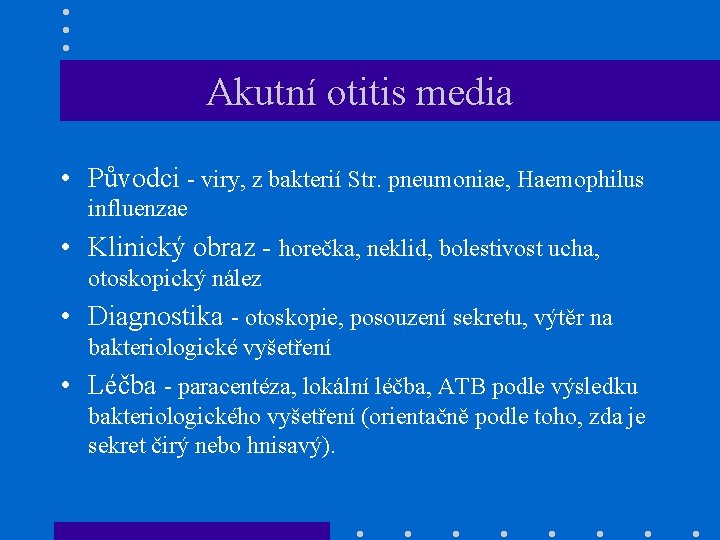 Akutní otitis media

• Původci - viry, z bakterií Str. pneumoniae, Haemophilus influenzae
• Klinický obraz - horečka, neklid, bolestivost ucha, otoskopický nález
• Diagnostika - otoskopie, posouzení sekretu, výtěr na bakteriologické vyšetření
• Léčba - paracentéza, lokální léčba, ATB podle výsledku bakteriologického vyšetření (orientačně podle toho, zda je sekret čirý nebo hnisavý).